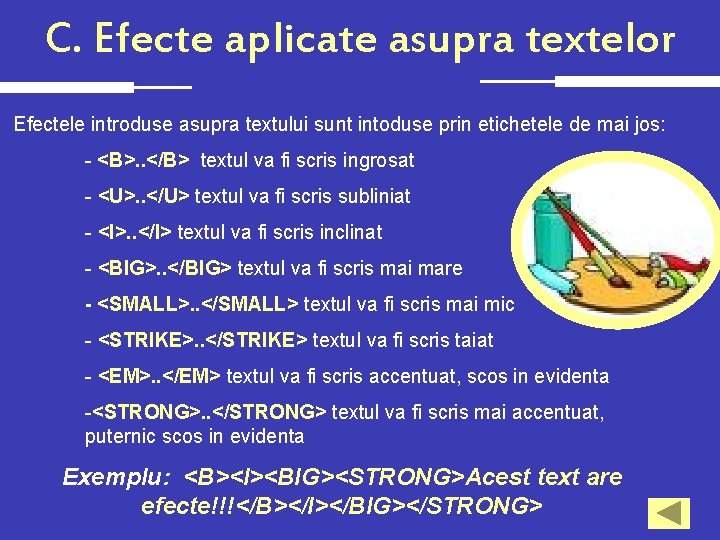 C. Efecte aplicate asupra textelor

Efectele introduse asupra textului sunt intoduse prin etichetele de mai jos:

- <B>..</B> textul va fi scris ingrosat

- <U>..</U> textul va fi scris subliniat

- <I>..</I> textul va fi scris inclinat

- <BIG>..</BIG> textul va fi scris mai mare

- <SMALL>..</SMALL> textul va fi scris mai mic

- <STRIKE>..</STRIKE> textul va fi scris taiat

- <EM>..</EM> textul va fi scris accentuat, scos in evidenta

-<STRONG>..</STRONG> textul va fi scris mai accentuat, puternic scos in evidenta

Exemplu: <B><I><BIG><STRONG>Acest text are efecte!!!</B></I></BIG></STRONG>